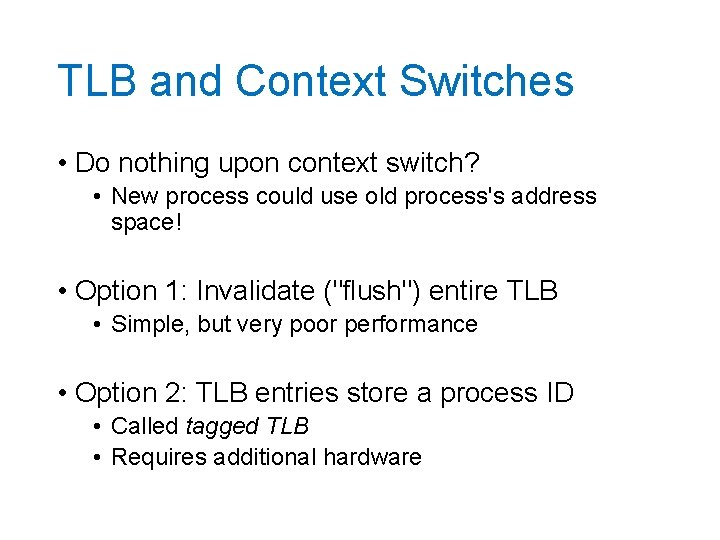 TLB and Context Switches

• Do nothing upon context switch?
  • New process could use old process's address space!

• Option 1: Invalidate ("flush") entire TLB
  • Simple, but very poor performance

• Option 2: TLB entries store a process ID
  • Called tagged TLB
  • Requires additional hardware